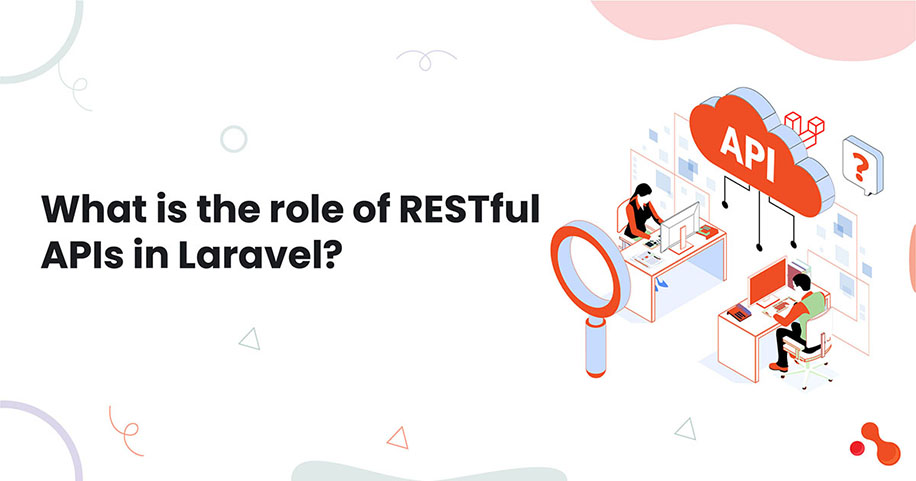 What is the role of RESTful APIs in Laravel?

API

?